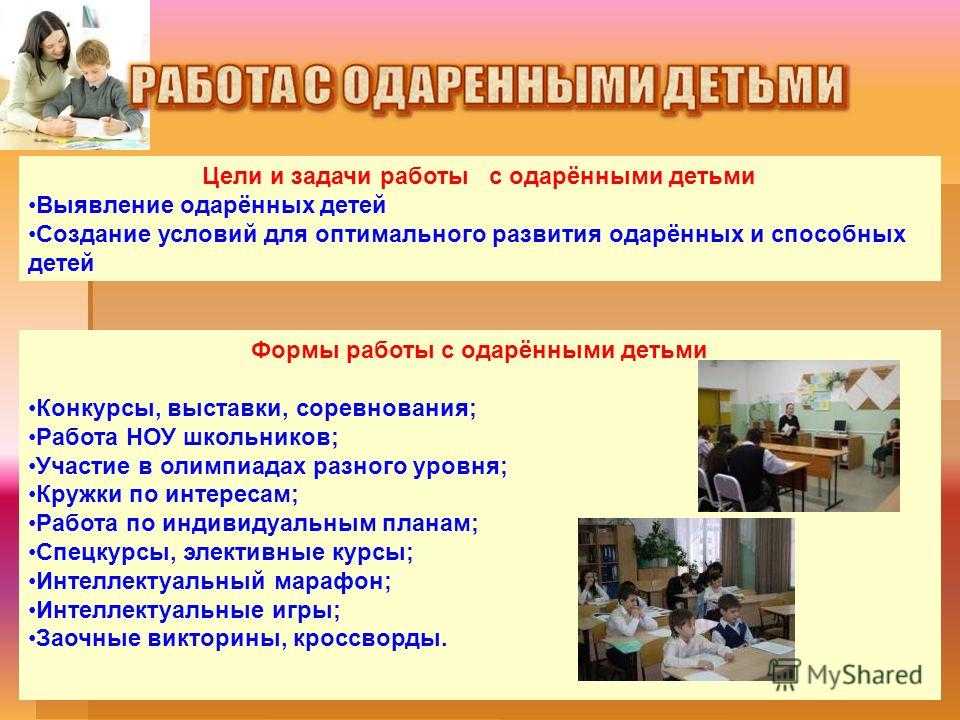 РАБОТА С ОДАРЕННЫМИ ДЕТЬМИ

Цели и задачи работы с одарёнными детьми
•Выявление одарённых детей
•Создание условий для оптимального развития одарённых и способных детей

Формы работы с одарёнными детьми

•Конкурсы, выставки, соревнования;
•Работа НОУ школьников;
•Участие в олимпиадах разного уровня;
•Кружки по интересам;
•Работа по индивидуальным планам;
•Спецкурсы, элективные курсы;
•Интеллектуальный марафон;
•Интеллектуальные игры;
•Заочные викторины, кроссворды.

MyShared